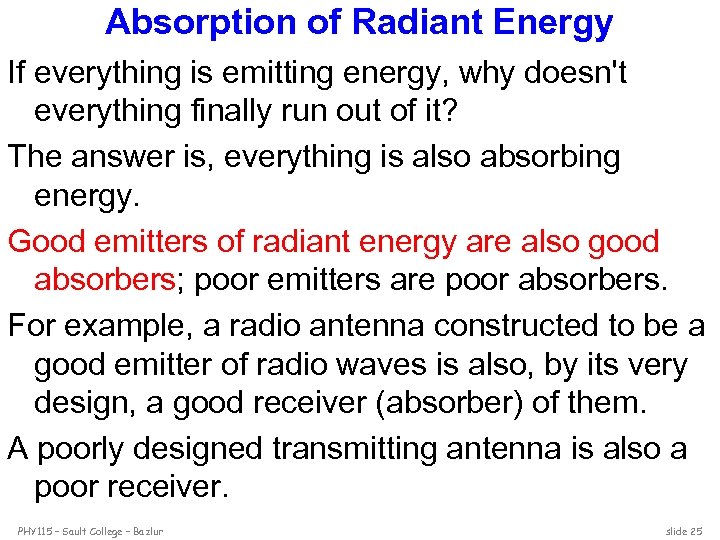 Absorption of Radiant Energy

If everything is emitting energy, why doesn't everything finally run out of it?

The answer is, everything is also absorbing energy.

Good emitters of radiant energy are also good absorbers; poor emitters are poor absorbers.

For example, a radio antenna constructed to be a good emitter of radio waves is also, by its very design, a good receiver (absorber) of them.

A poorly designed transmitting antenna is also a poor receiver.

PHY115 – Sault College – Bazlur

slide 25